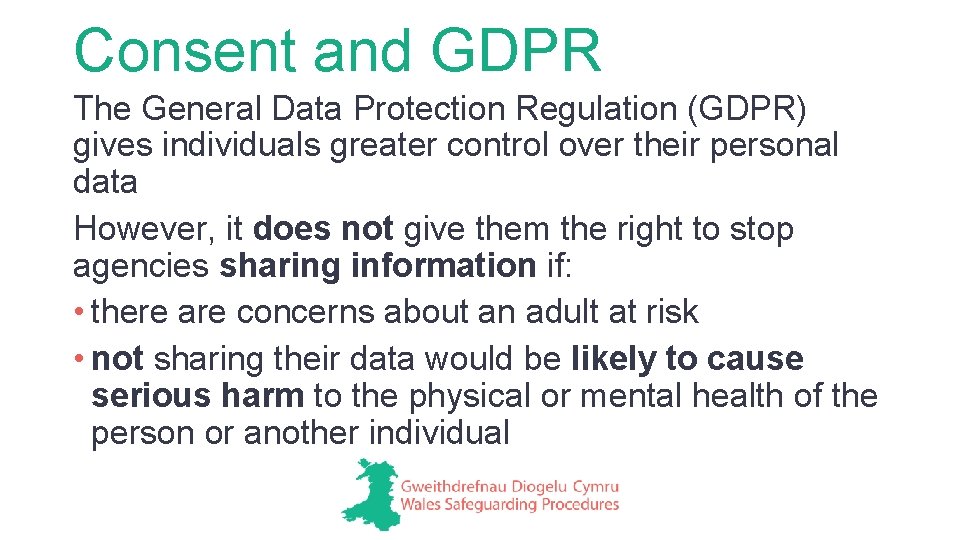 Consent and GDPR

The General Data Protection Regulation (GDPR) gives individuals greater control over their personal data

However, it does not give them the right to stop agencies sharing information if:

• there are concerns about an adult at risk

• not sharing their data would be likely to cause serious harm to the physical or mental health of the person or another individual

Gweithdrefnau Diogelu Cymru
Wales Safeguarding Procedures